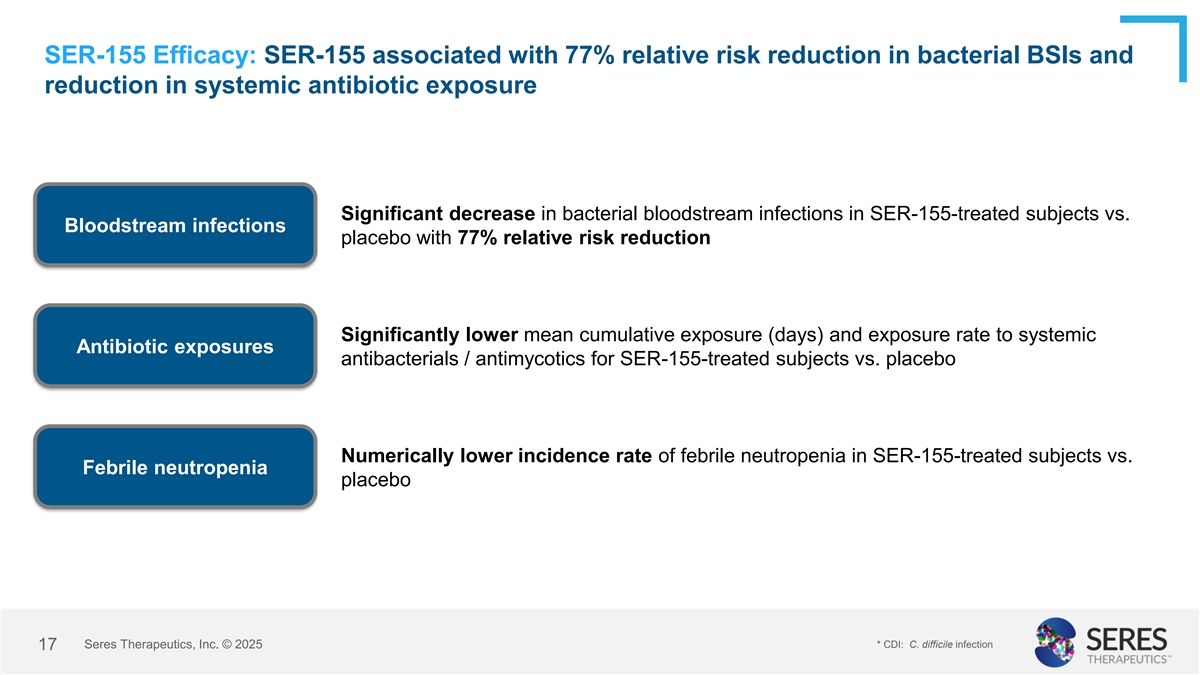 SER-155 Efficacy: SER-155 associated with 77% relative risk reduction in bacterial BSIs and reduction in systemic antibiotic exposure

Bloodstream infections

Significant decrease in bacterial bloodstream infections in SER-155-treated subjects vs. placebo with 77% relative risk reduction

Antibiotic exposures

Significantly lower mean cumulative exposure (days) and exposure rate to systemic antibacterials / antimycotics for SER-155-treated subjects vs. placebo

Febrile neutropenia

Numerically lower incidence rate of febrile neutropenia in SER-155-treated subjects vs. placebo

17 Seres Therapeutics, Inc. © 2025

* CDI: C. difficile infection

SERES THERAPEUTICS™